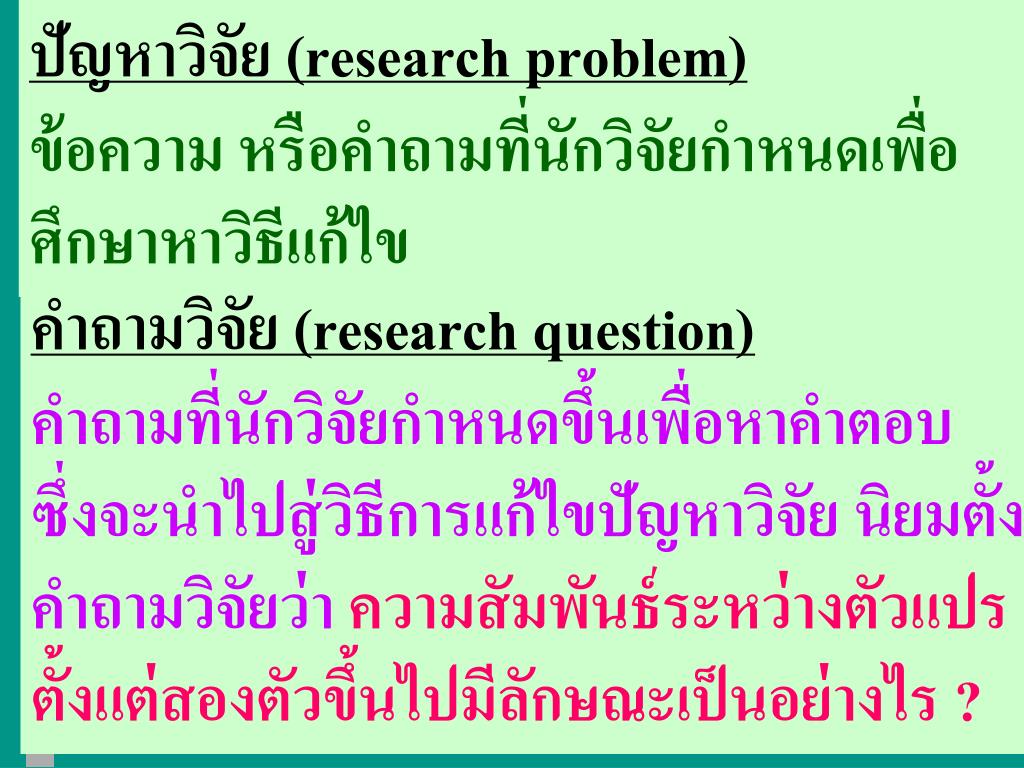 ปัญหาวิจัย (research problem)
ข้อความ หรือคำถามที่นักวิจัยกำหนดเพื่อศึกษาหาวิธีแก้ไข

คำถามวิจัย (research question)
คำถามที่นักวิจัยกำหนดขึ้นเพื่อหาคำตอบ ซึ่งจะนำไปสู่วิธีการแก้ไขปัญหาวิจัย นิยมตั้งคำถามวิจัยว่า ความสัมพันธ์ระหว่างตัวแปรตั้งแต่สองตัวขึ้นไปมีลักษณะเป็นอย่างไร ?